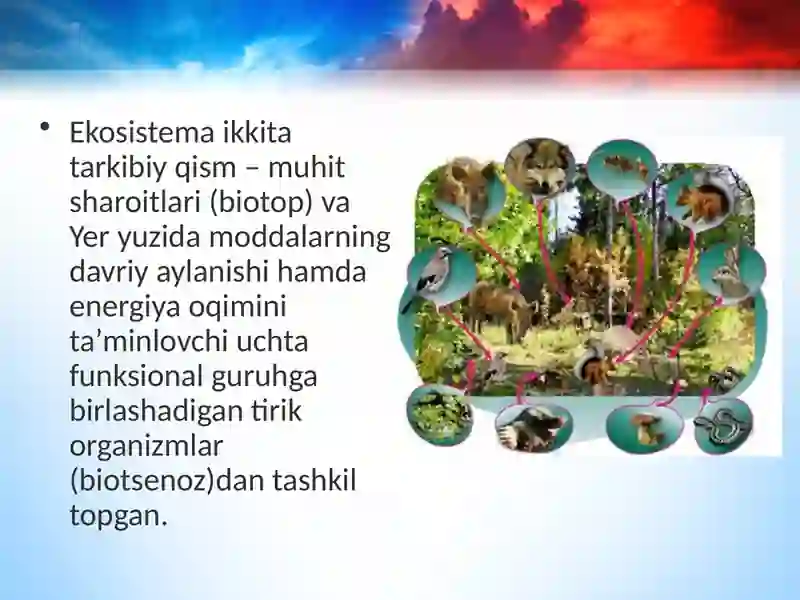 • Ekosistema ikkita tarkibiy qism – muhit sharoitlari (biotop) va Yer yuzida moddalarning davriy aylanishi hamda energiya oqimini ta’minlovchi uchta funksional guruhga birlashadigan tirik organizmlar (biotsenoz)dan tashkil topgan.